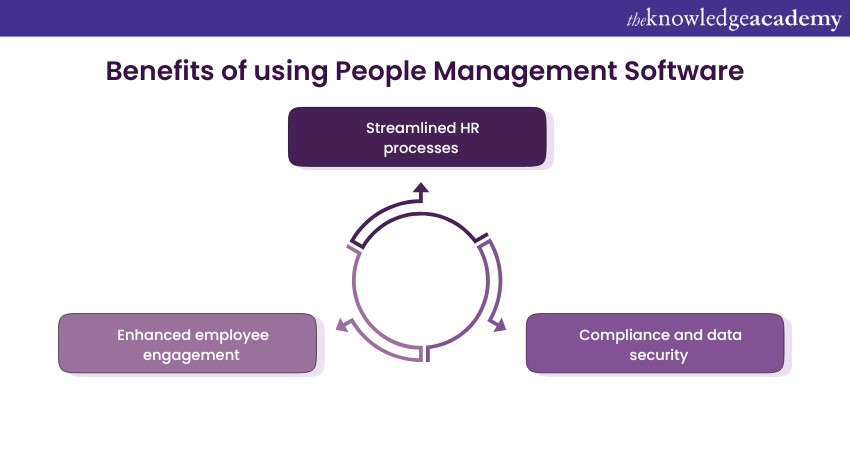 theknowledgeacademy

Benefits of using People Management Software

Streamlined HR processes

Enhanced employee engagement

Compliance and data security